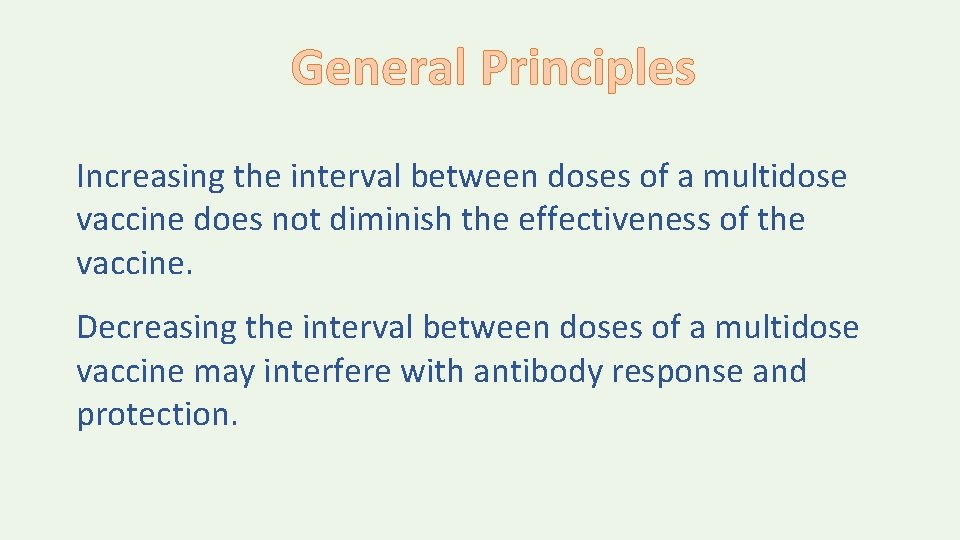 General Principles

Increasing the interval between doses of a multidose vaccine does not diminish the effectiveness of the vaccine.

Decreasing the interval between doses of a multidose vaccine may interfere with antibody response and protection.